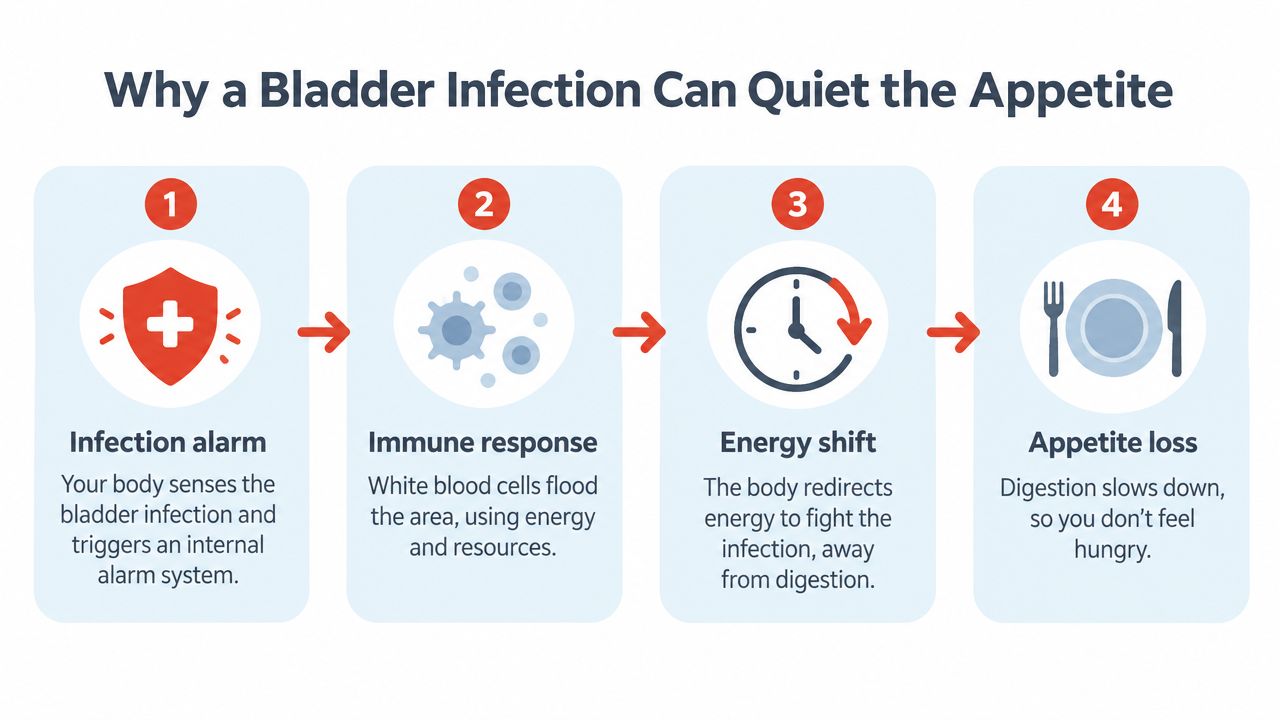 Why a Bladder Infection Can Quiet the Appetite

1

Infection alarm

Your body senses the bladder infection and triggers an internal alarm system.

2

Immune response

White blood cells flood the area, using energy and resources.

3

Energy shift

The body redirects energy to fight the infection, away from digestion.

4

Appetite loss

Digestion slows down, so you don't feel hungry.